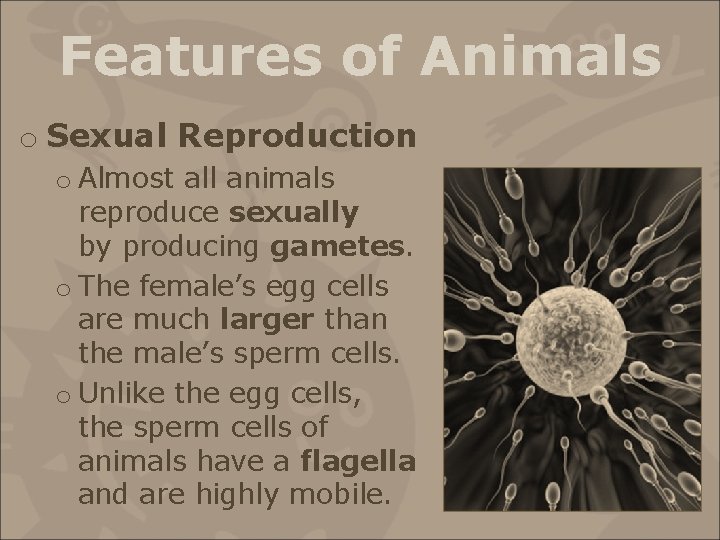 Features of Animals

o Sexual Reproduction

o Almost all animals reproduce sexually by producing gametes.

o The female's egg cells are much larger than the male's sperm cells.

o Unlike the egg cells, the sperm cells of animals have a flagella and are highly mobile.